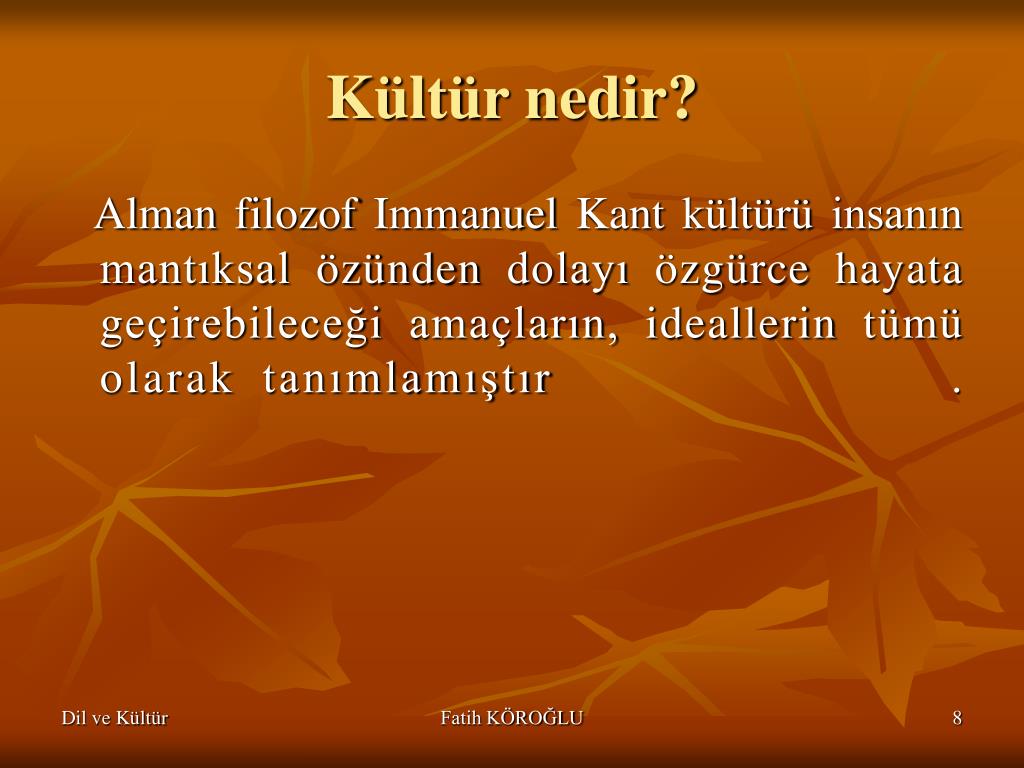 Kültür nedir?

Alman filozof Immanuel Kant kültürü insanın mantıksal özünden dolayı özgürce hayata geçirebileceği amaçların, ideallerin tümü olarak tanımlamıştır .

Dil ve Kültür

Fatih KÖROĞLU

8